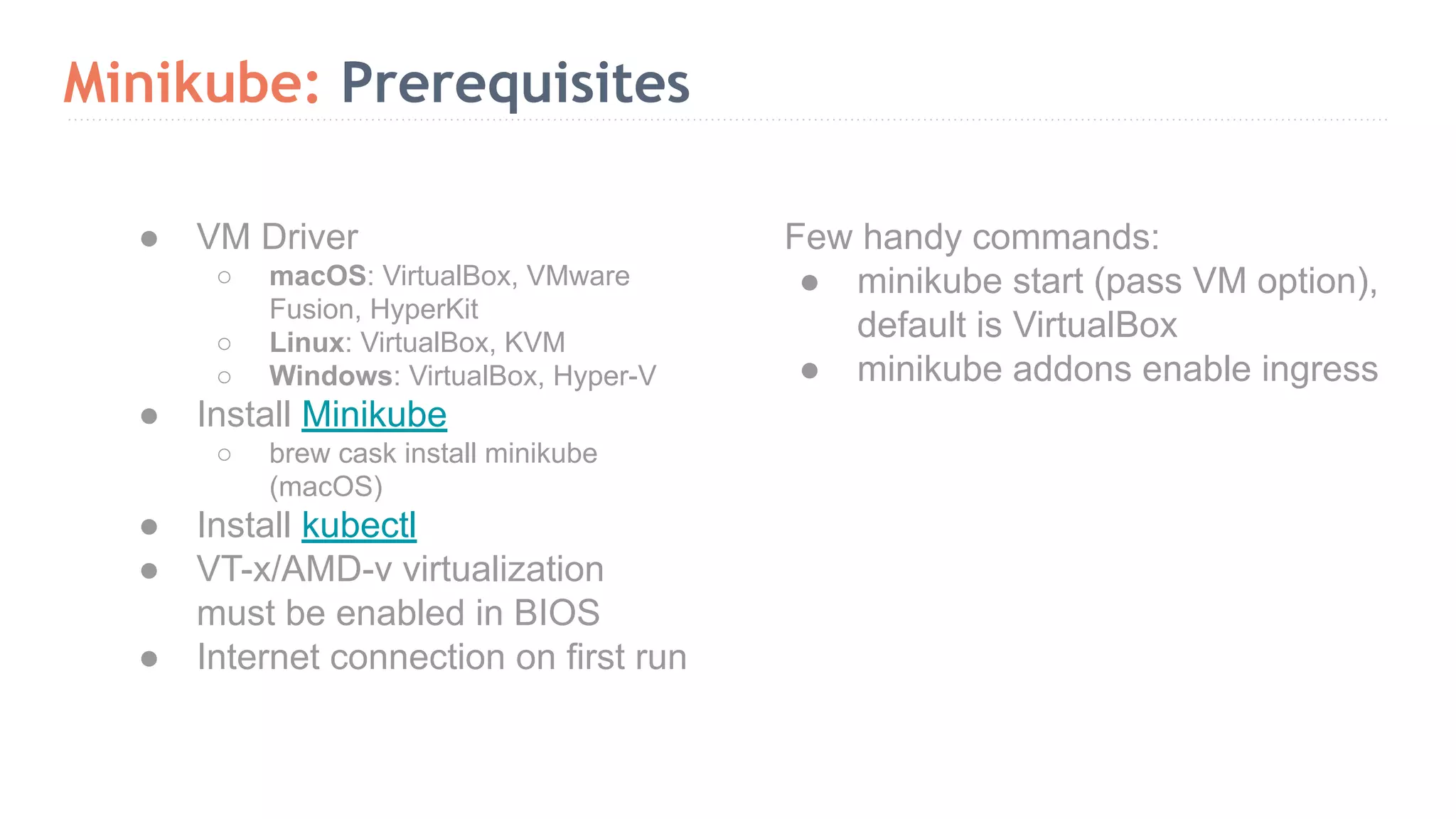 Minikube: Prerequisites

- VM Driver
  - macOS: VirtualBox, VMware Fusion, HyperKit
  - Linux: VirtualBox, KVM
  - Windows: VirtualBox, Hyper-V
- Install Minikube
  - brew cask install minikube (macOS)
- Install kubectl
- VT-x/AMD-v virtualization must be enabled in BIOS
- Internet connection on first run

Few handy commands:
- minikube start (pass VM option), default is VirtualBox
- minikube addons enable ingress